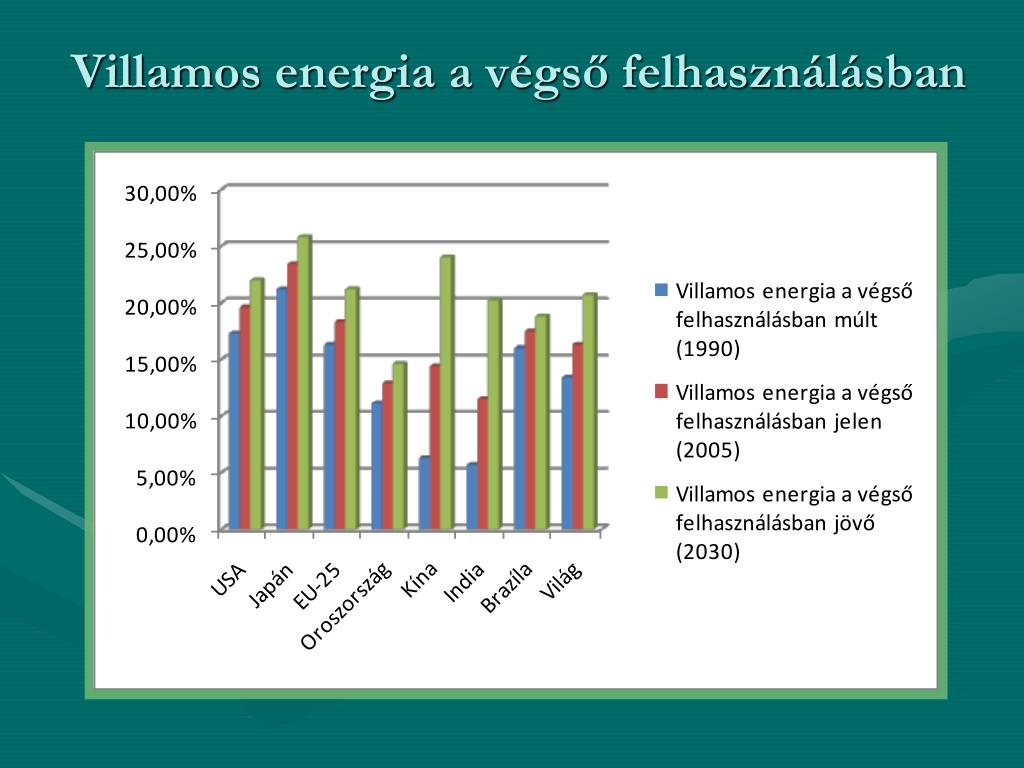 Villamos energia a végső felhasználásban

30,00%
25,00%
20,00%
15,00%
10,00%
5,00%
0,00%

USA
Japán
EU-25
Oroszország
Kína
India
Brazíla
Világ

Villamos energia a végső felhasználásban múlt (1990)
Villamos energia a végső felhasználásban jelen (2005)
Villamos energia a végső felhasználásban jövő (2030)